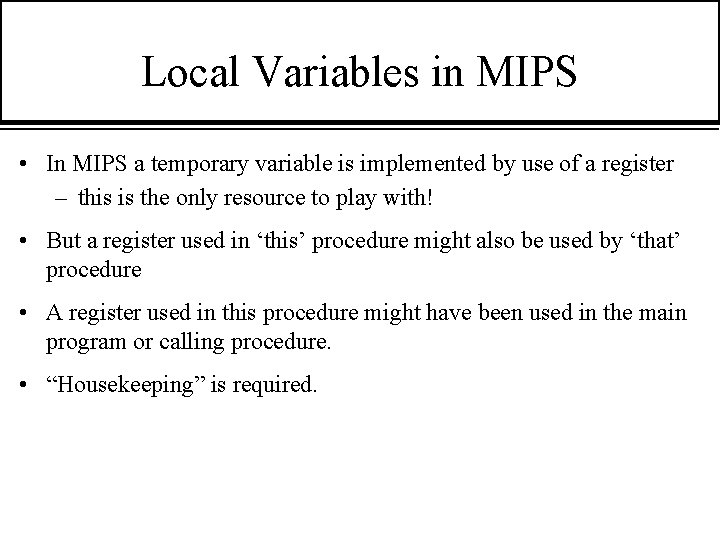 Local Variables in MIPS

• In MIPS a temporary variable is implemented by use of a register
  – this is the only resource to play with!

• But a register used in ‘this’ procedure might also be used by ‘that’ procedure

• A register used in this procedure might have been used in the main program or calling procedure.

• “Housekeeping” is required.